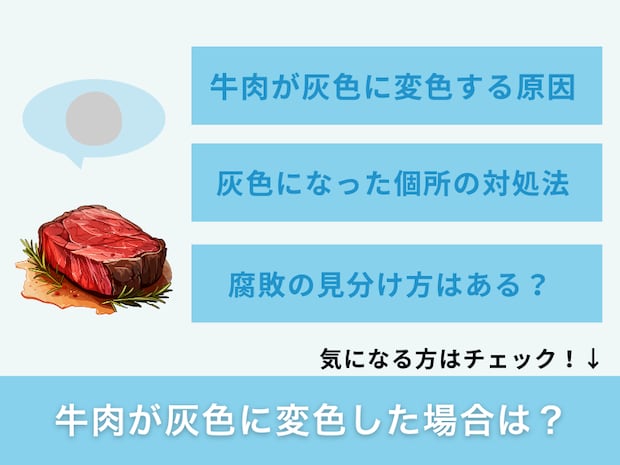 牛肉が灰色に変色する原因

灰色になった個所の対処法

腐敗の見分け方はある？

気になる方はチェック！↓

牛肉が灰色に変色した場合は？